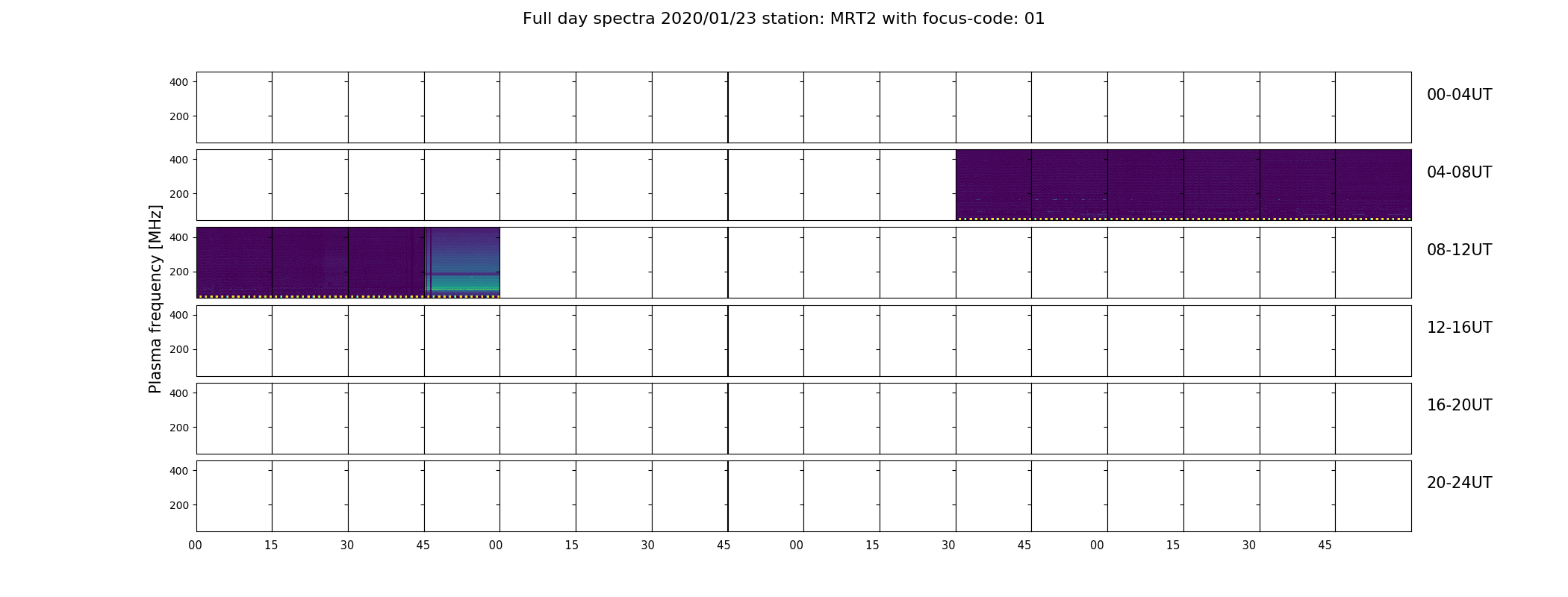 Full day spectra 2020/01/23 station: MRT2 with focus-code: 01

Plasma frequency [MHz]

400
200
00-04UT

400
200
04-08UT

400
200
08-12UT

400
200
12-16UT

400
200
16-20UT

400
200
20-24UT

00 15 30 45 00 15 30 45 00 15 30 45 00 15 30 45